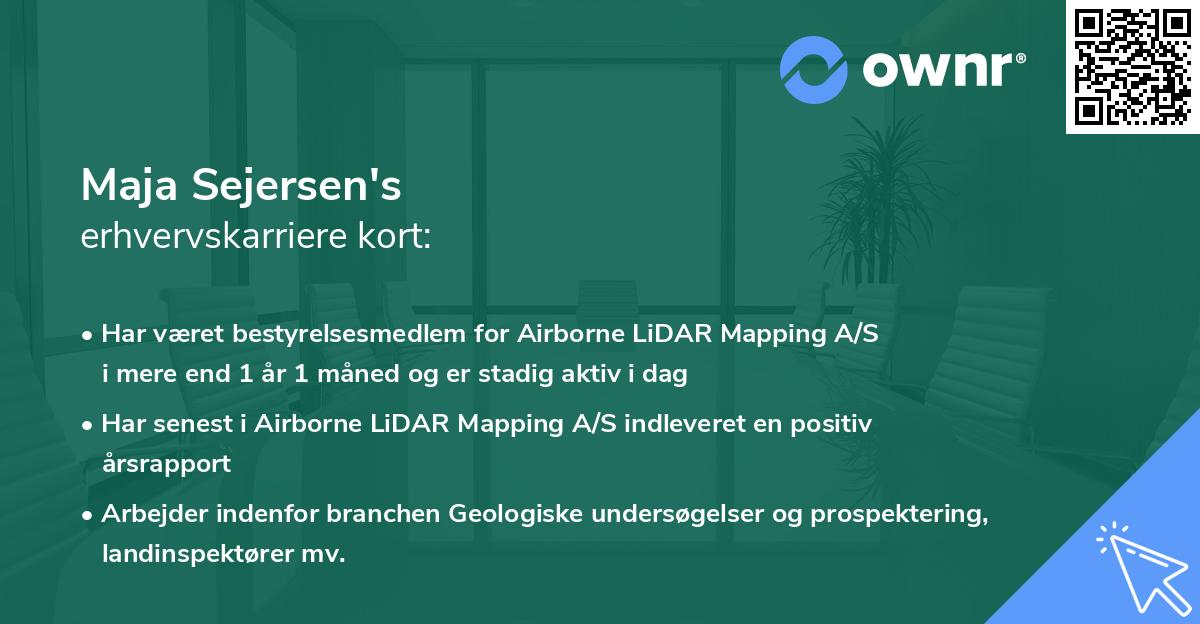 ownr®

Maja Sejersen's
erhvervskarriere kort:

• Har været bestyrelsesmedlem for Airborne LiDAR Mapping A/S i mere end 1 år 1 måned og er stadig aktiv i dag

• Har senest i Airborne LiDAR Mapping A/S indleveret en positiv årsrapport

• Arbejder indenfor branchen Geologiske undersøgelser og prospektering, landinspektører mv.